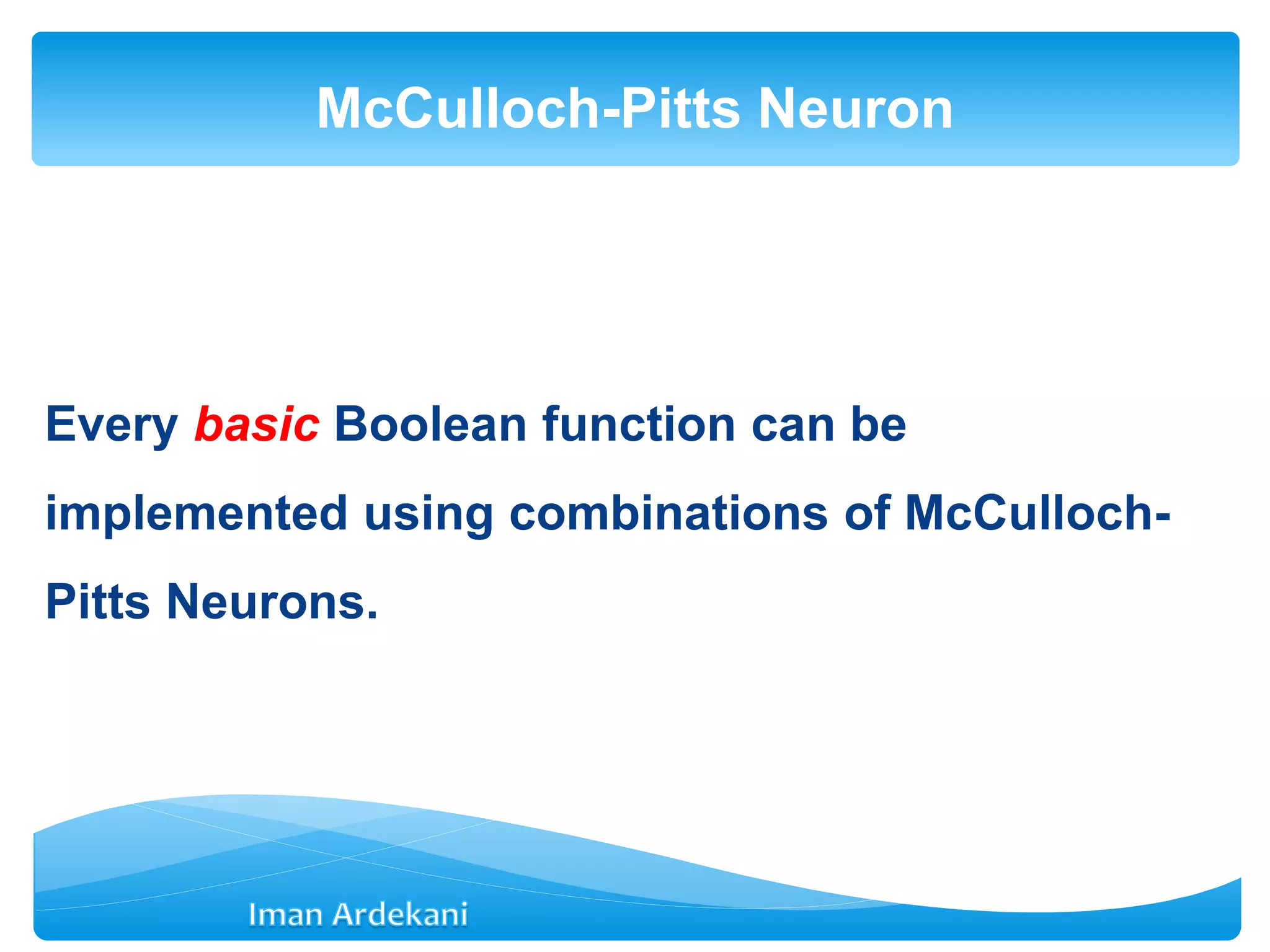 McCulloch-Pitts Neuron

Every basic Boolean function can be implemented using combinations of McCulloch-Pitts Neurons.

Iman Ardekani